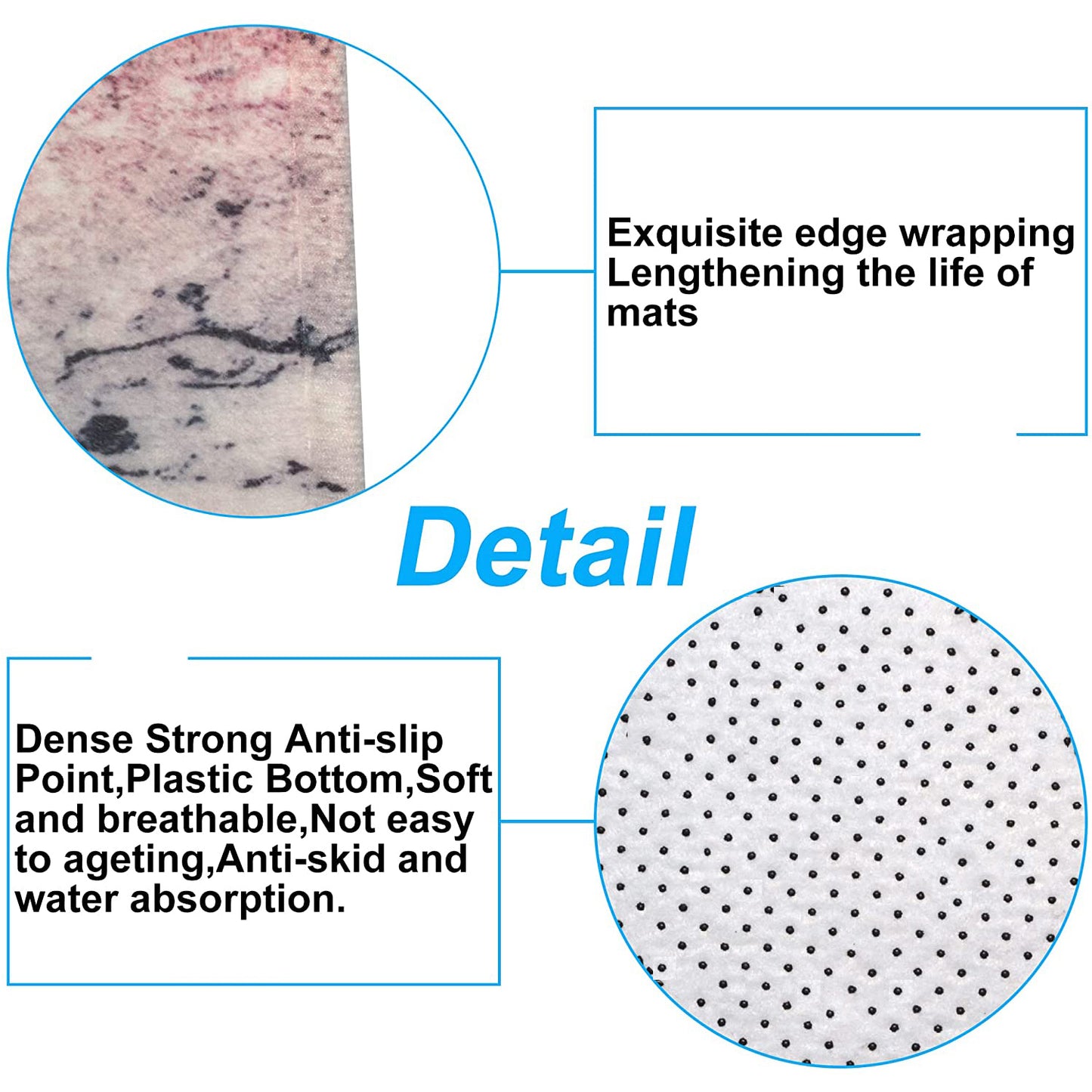 Exquisite edge wrapping
Lengthening the life of mats

Detail

Dense Strong Anti-slip Point,Plastic Bottom,Soft and breathable,Not easy to ageting,Anti-skid and water absorption.